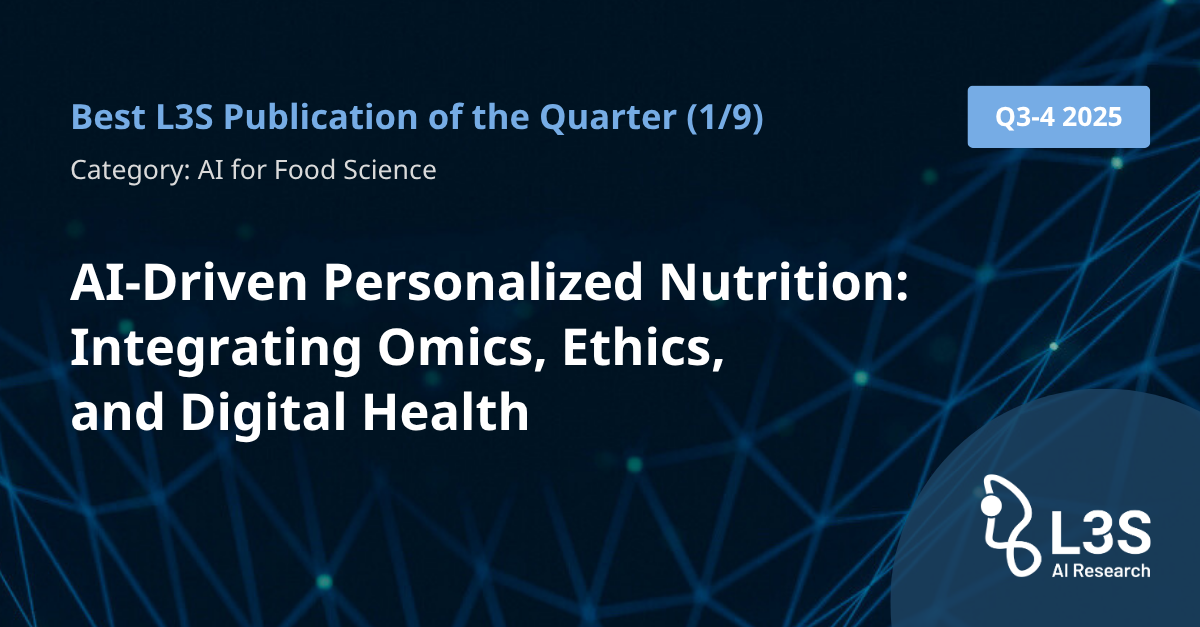 Best L3S Publication of the Quarter (1/9)

Q3-4 2025

Category: AI for Food Science

AI-Driven Personalized Nutrition: Integrating Omics, Ethics, and Digital Health

L3S
AI Research